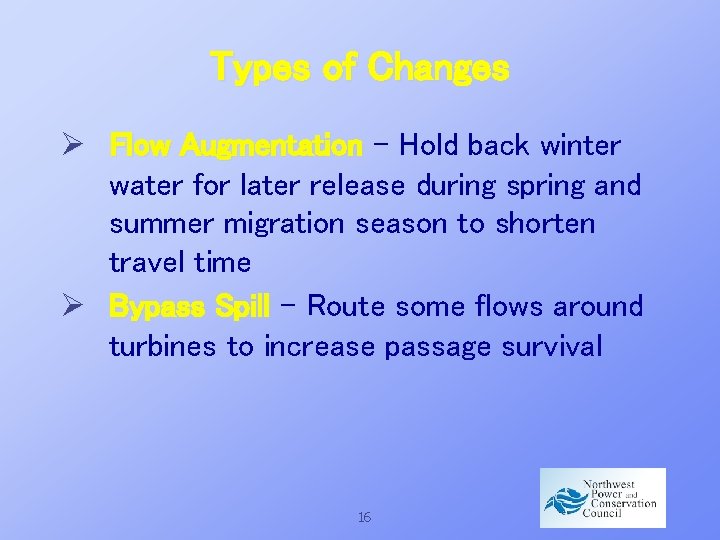 Types of Changes

➢ Flow Augmentation – Hold back winter water for later release during spring and summer migration season to shorten travel time

➢ Bypass Spill – Route some flows around turbines to increase passage survival

16

Northwest Power and Conservation Council